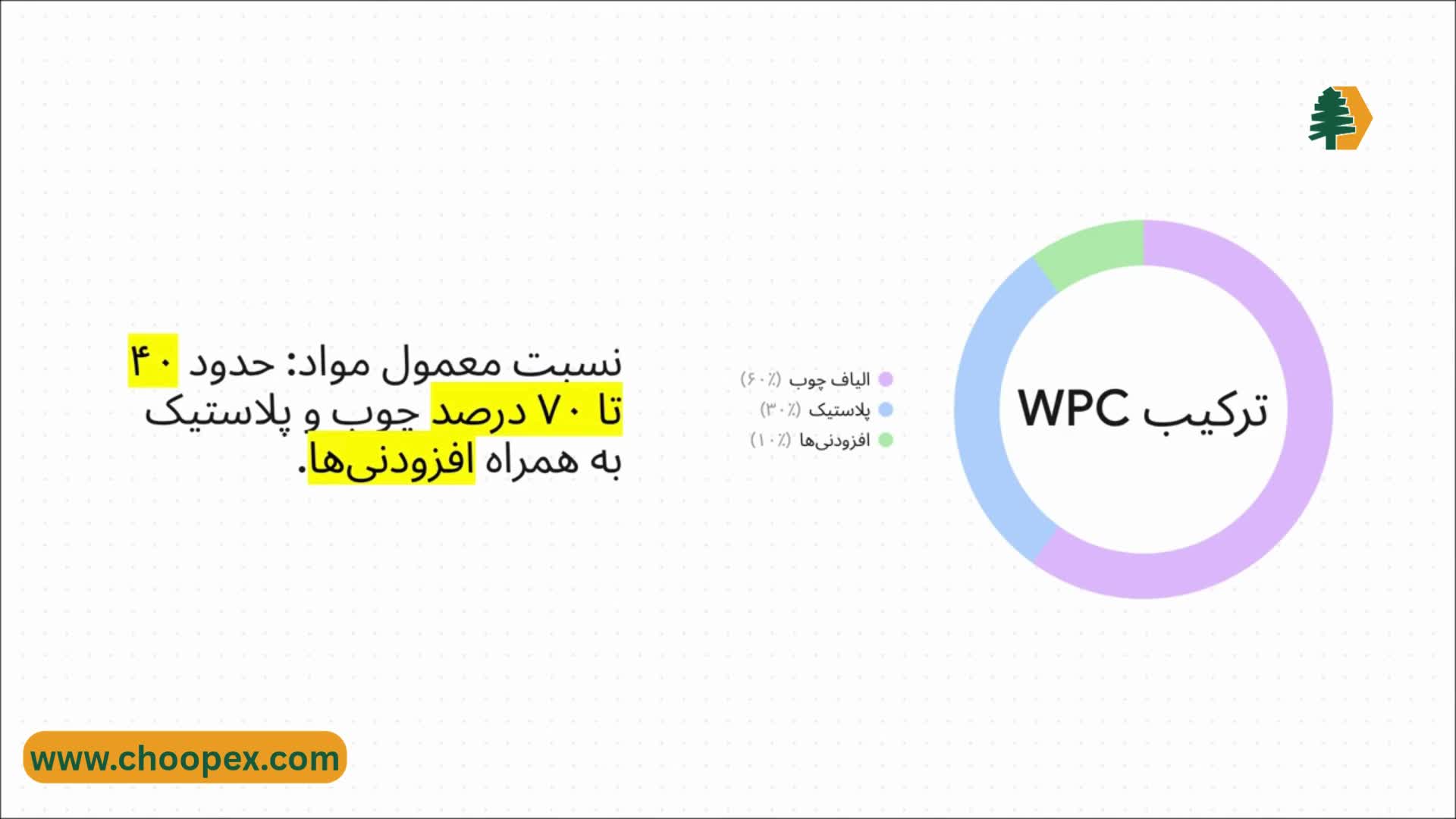 ترکیب WPC

الیاف چوب (٪۶۰)
پلاستیک (٪۳۰)
افزودنی‌ها (٪۱۰)

نسبت معمول مواد: حدود ۴۰ تا ۷۰ درصد چوب و پلاستیک به همراه افزودنی‌ها.

www.choopex.com